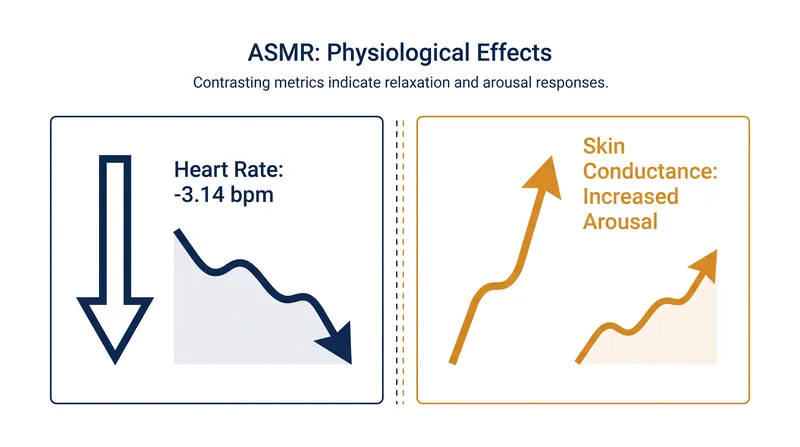 ASMR: Physiological Effects

Contrasting metrics indicate relaxation and arousal responses.

Heart Rate: -3.14 bpm

Skin Conductance: Increased Arousal